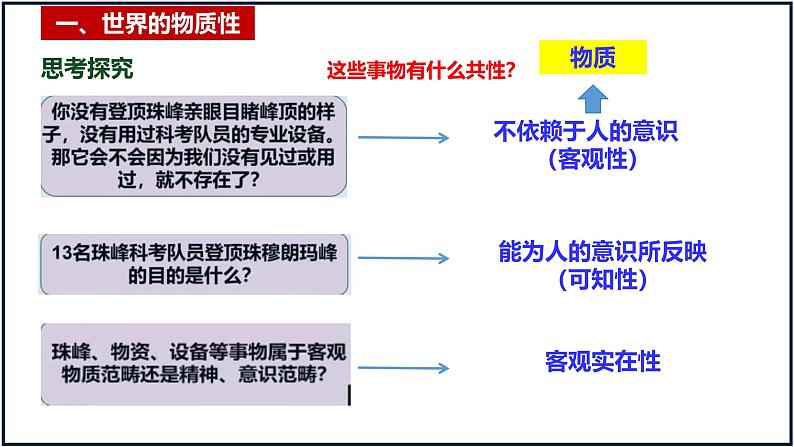 一、世界的物质性

思考探究

这些事物有什么共性?

物质

你没有登顶珠峰亲眼目睹峰顶的样子，没有用过科考队员的专业设备。那它会不会因为我们没有见过或用过，就不存在了?

不依赖于人的意识
(客观性)

13名珠峰科考队员登顶珠穆朗玛峰的目的是什么?

能为人的意识所反映
(可知性)

珠峰、物资、设备等事物属于客观物质范畴还是精神、意识范畴?

客观实在性